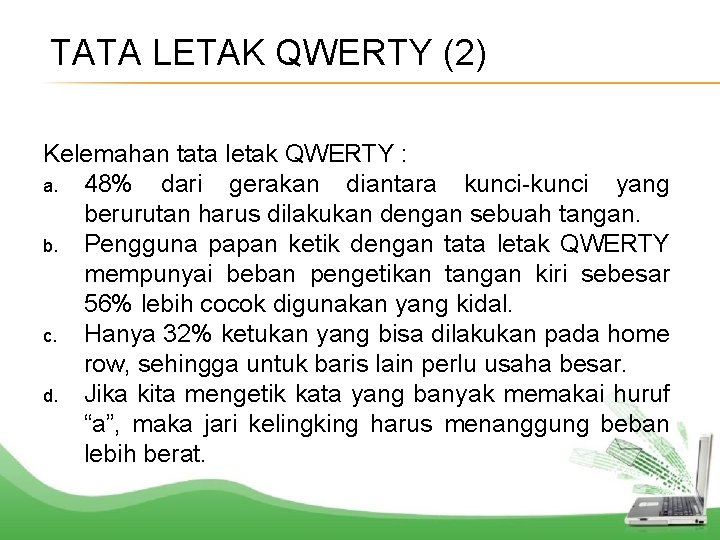 TATA LETAK QWERTY (2)

Kelemahan tata letak QWERTY :

a. 48% dari gerakan diantara kunci-kunci yang berurutan harus dilakukan dengan sebuah tangan.

b. Pengguna papan ketik dengan tata letak QWERTY mempunyai beban pengetikan tangan kiri sebesar 56% lebih cocok digunakan yang kidal.

c. Hanya 32% ketukan yang bisa dilakukan pada home row, sehingga untuk baris lain perlu usaha besar.

d. Jika kita mengetik kata yang banyak memakai huruf “a”, maka jari kelingking harus menanggung beban lebih berat.